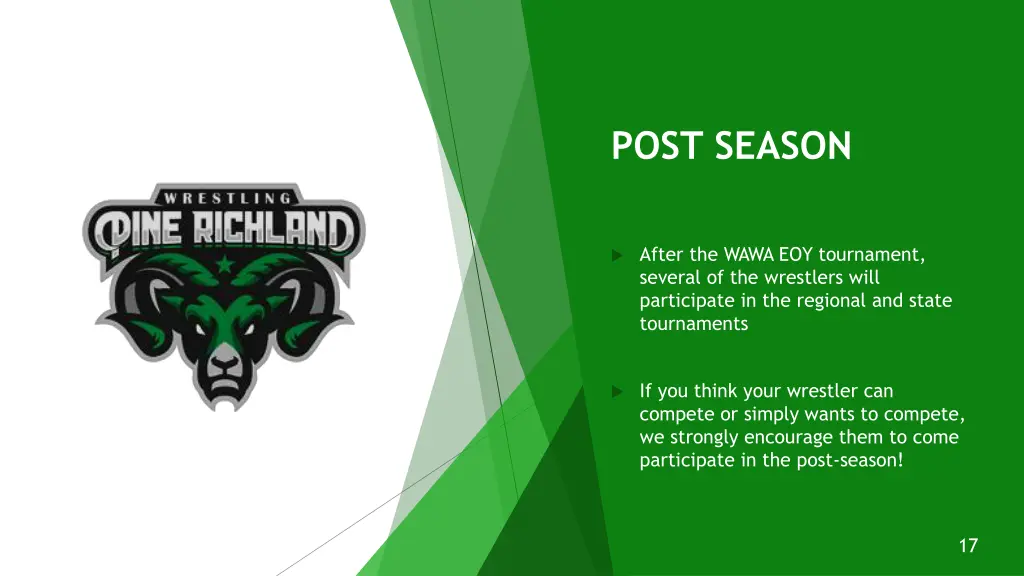 WRESTLING
PINE RICHLAND

POST SEASON

After the WAWA EOY tournament, several of the wrestlers will participate in the regional and state tournaments

If you think your wrestler can compete or simply wants to compete, we strongly encourage them to come participate in the post-season!

17